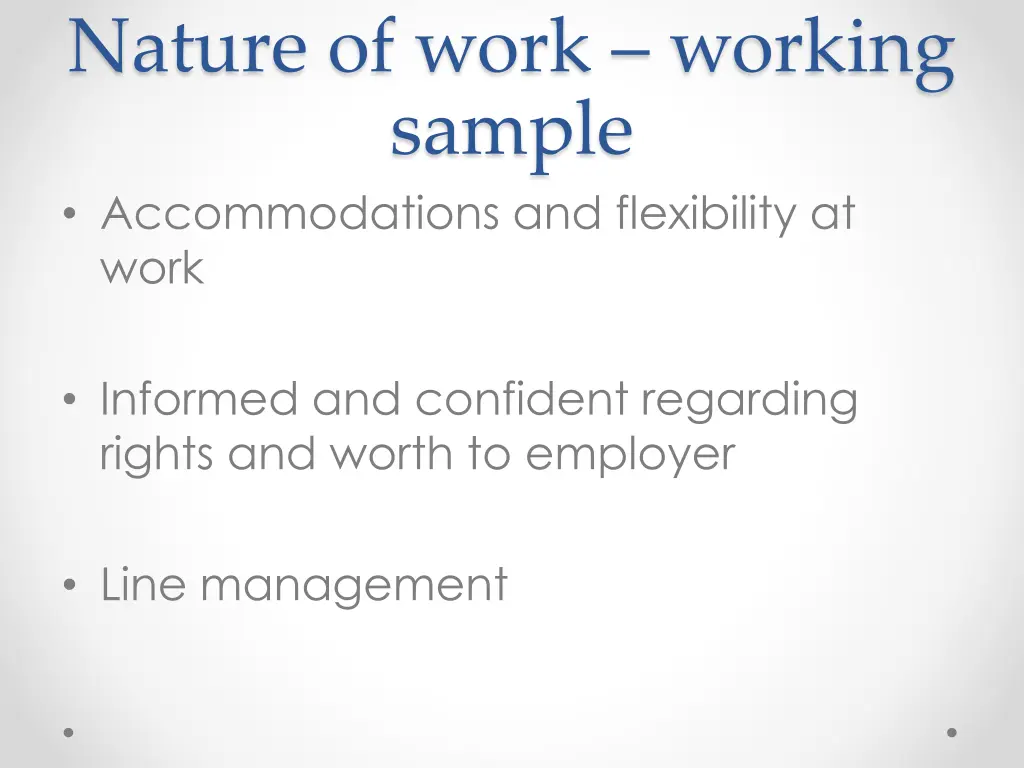 Nature of work – working sample

• Accommodations and flexibility at work

• Informed and confident regarding rights and worth to employer

• Line management